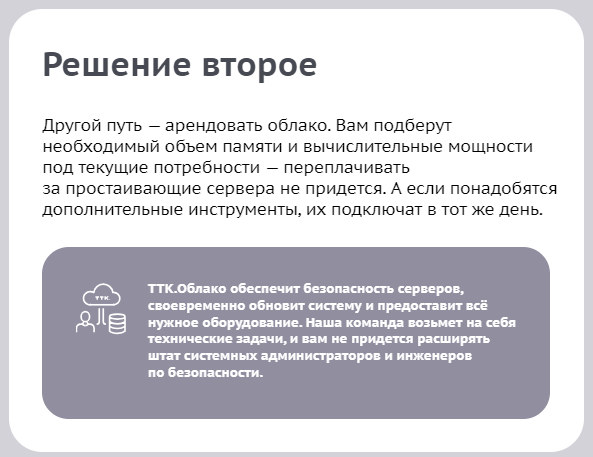 Решение второе

Другой путь — арендовать облако. Вам подберут необходимый объем памяти и вычислительные мощности под текущие потребности — переплачивать за простаивающие сервера не придется. А если понадобятся дополнительные инструменты, их подключат в тот же день.

ТТК.

ТТК.Облако обеспечит безопасность серверов, своевременно обновит систему и предоставит всё нужное оборудование. Наша команда возьмет на себя технические задачи, и вам не придется расширять штат системных администраторов и инженеров по безопасности.